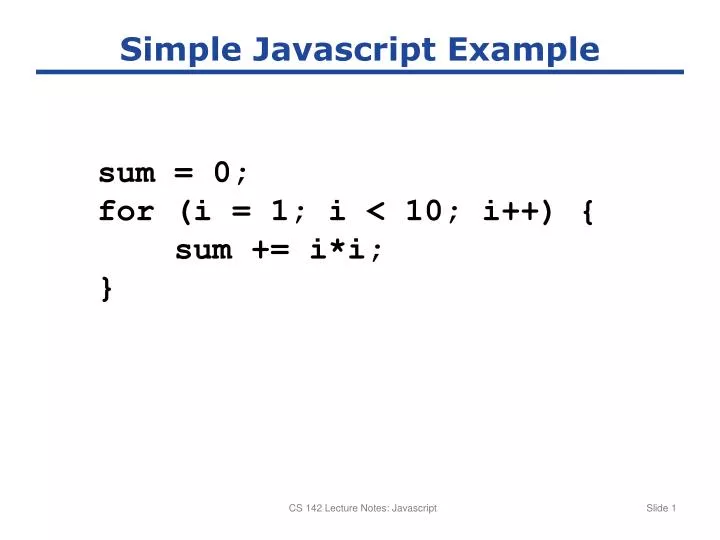 Simple Javascript Example

sum = 0;
for (i = 1; i < 10; i++) {
    sum += i*i;
}

CS 142 Lecture Notes: Javascript

Slide 1